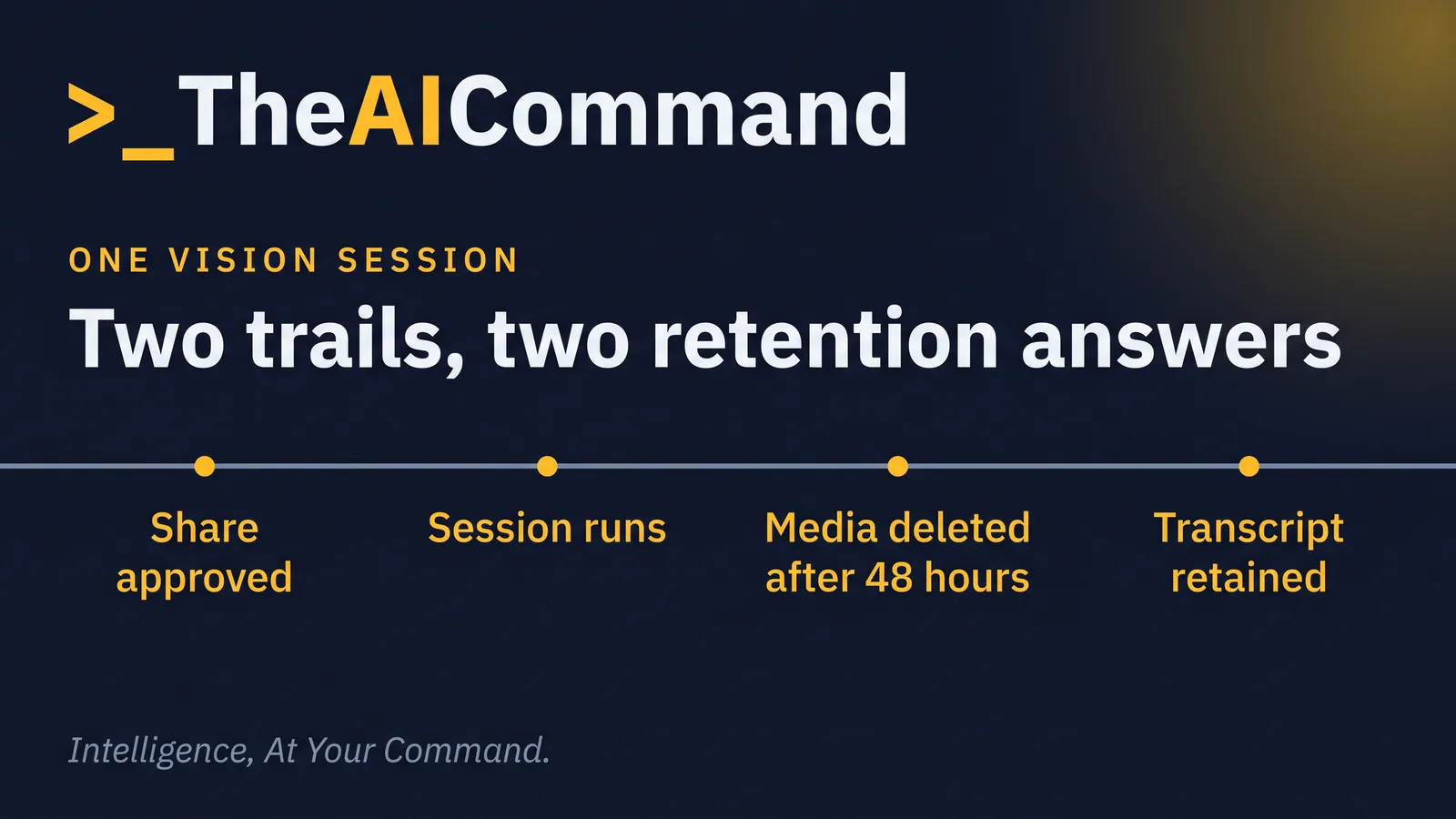 >_TheAICommand

ONE VISION SESSION

Two trails, two retention answers

Share approved

Session runs

Media deleted after 48 hours

Transcript retained

Intelligence, At Your Command.